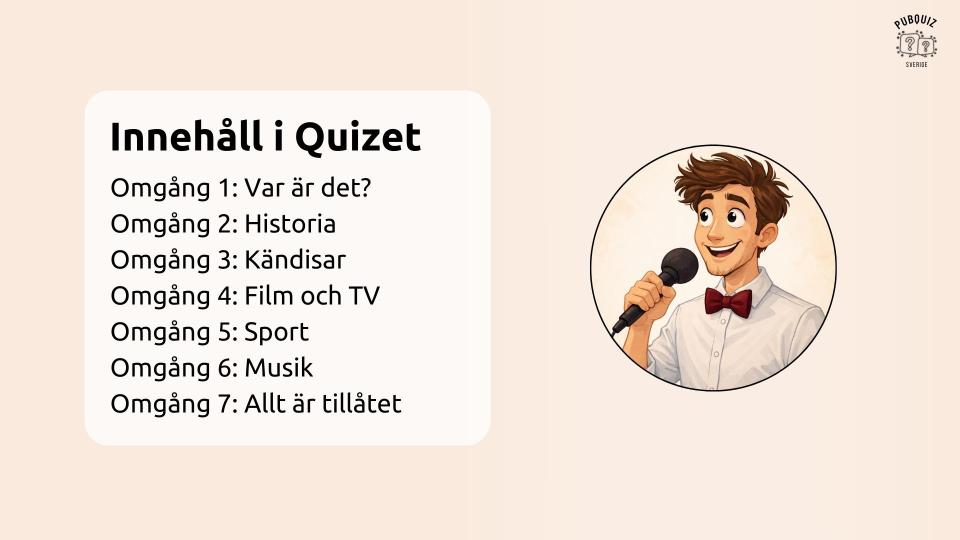 PUBQUIZ
SVERIGE

Innehåll i Quizet
Omgång 1: Var är det?
Omgång 2: Historia
Omgång 3: Kändisar
Omgång 4: Film och TV
Omgång 5: Sport
Omgång 6: Musik
Omgång 7: Allt är tillåtet